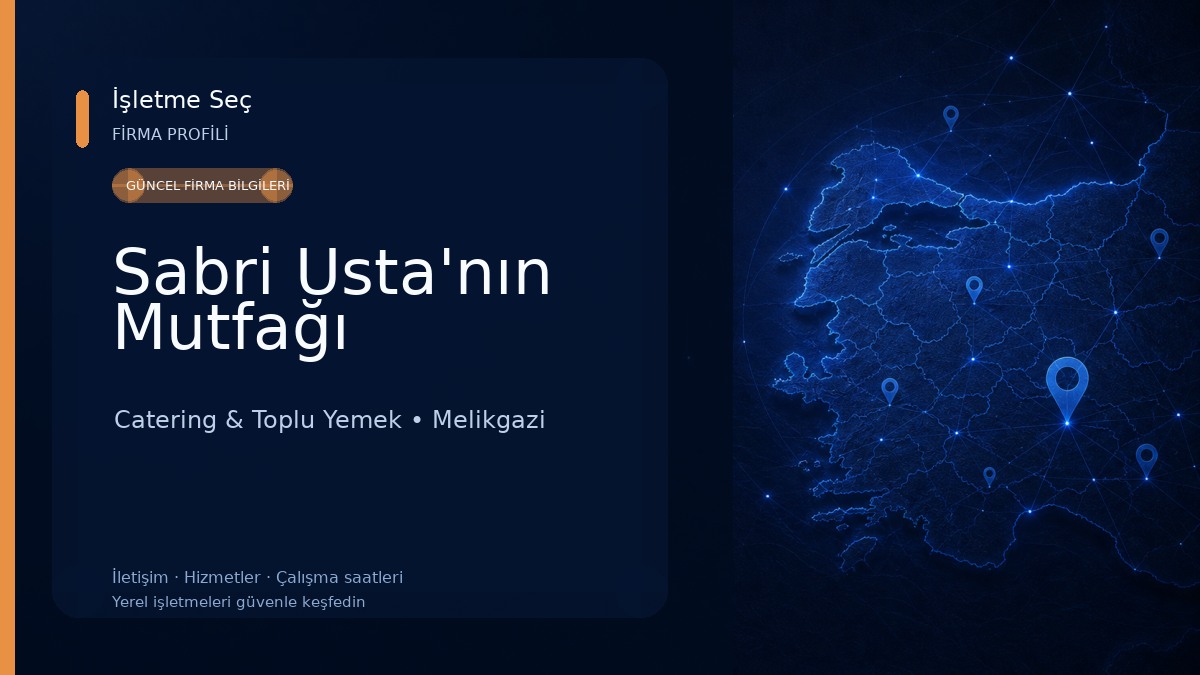 İşletme Seç
FİRMA PROFİLİ

GÜNCEL FİRMA BİLGİLERİ

Sabri Usta'nın Mutfağı

Catering & Toplu Yemek • Melikgazi

İletişim · Hizmetler · Çalışma saatleri
Yerel işletmeleri güvenle keşfedin